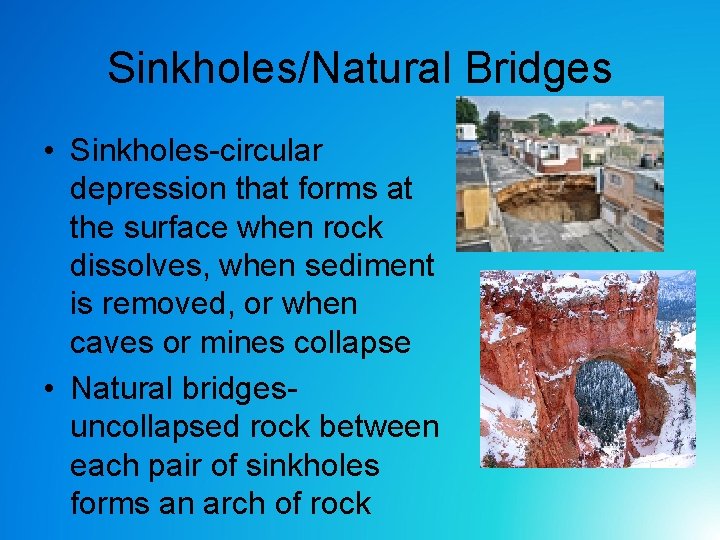 Sinkholes/Natural Bridges

• Sinkholes-circular depression that forms at the surface when rock dissolves, when sediment is removed, or when caves or mines collapse

• Natural bridges-uncollapsed rock between each pair of sinkholes forms an arch of rock